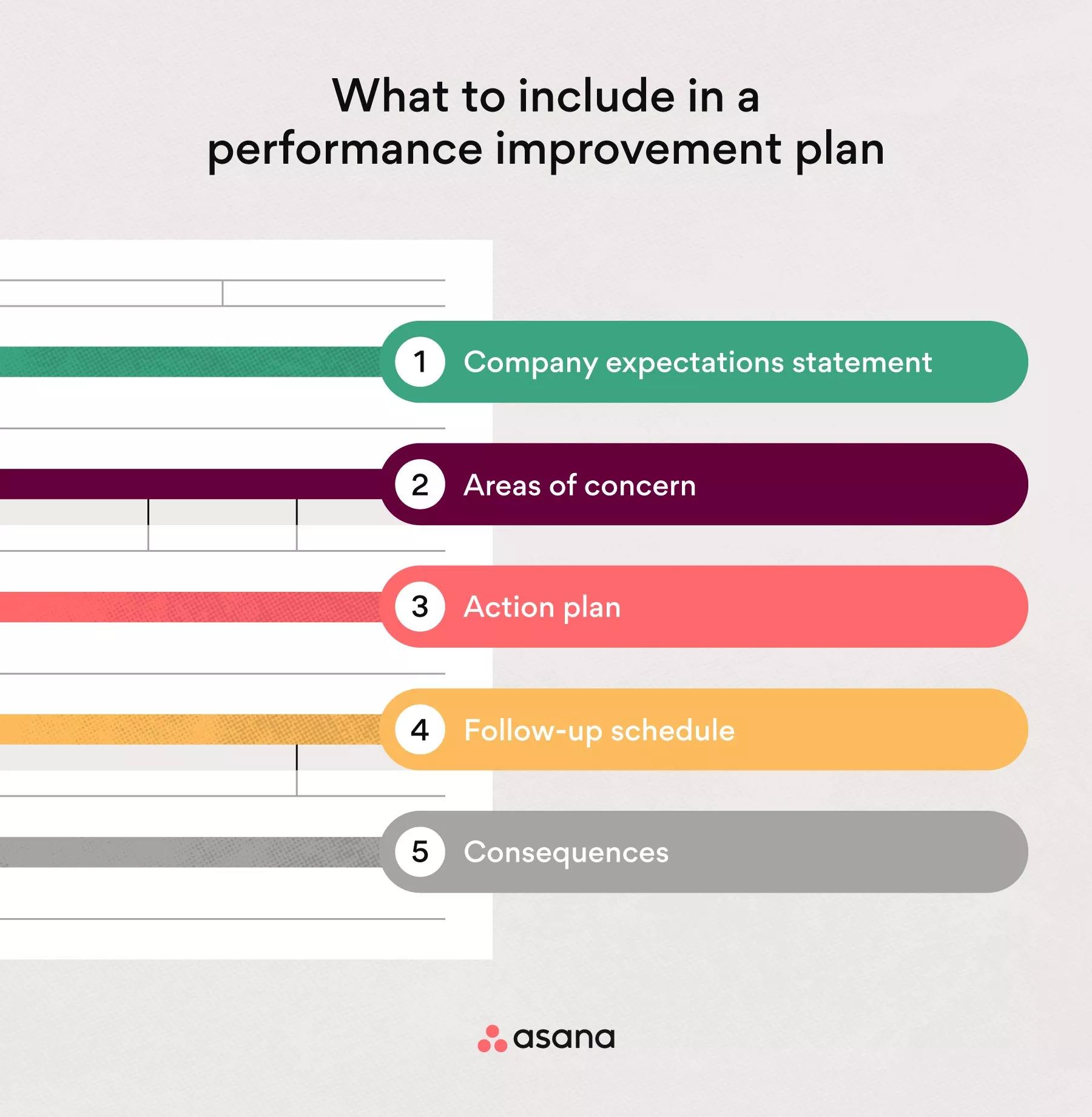 What to include in a performance improvement plan

1 Company expectations statement

2 Areas of concern

3 Action plan

4 Follow-up schedule

5 Consequences

asana